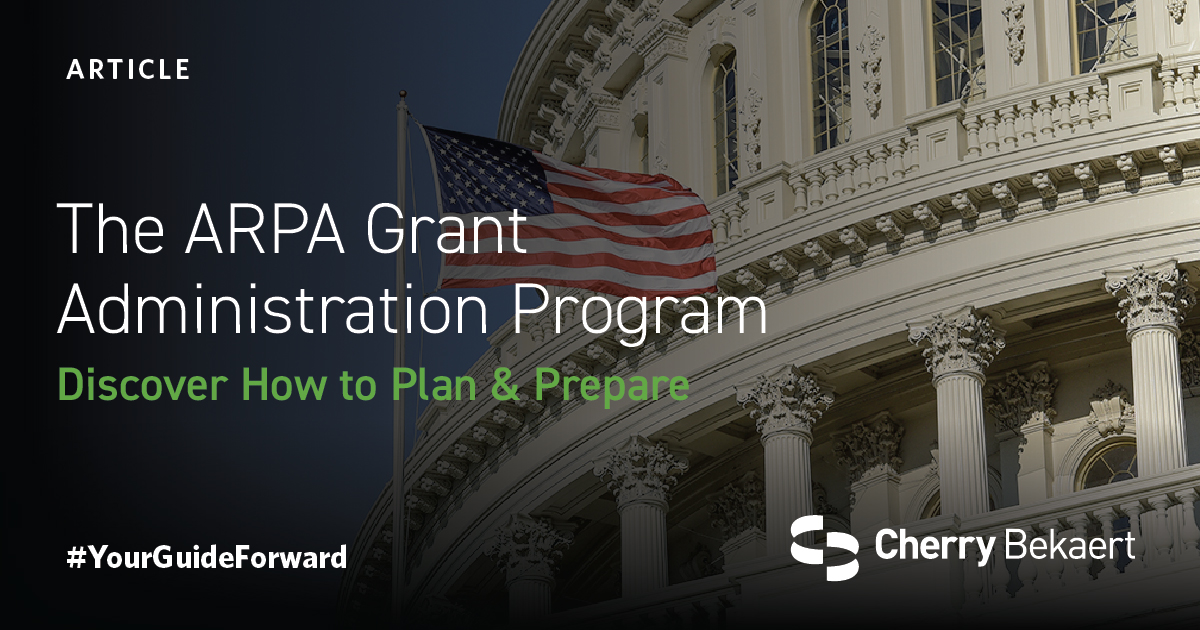 ARTICLE

The ARPA Grant Administration Program

Discover How to Plan & Prepare

#YourGuideForward

Cherry Bekaert